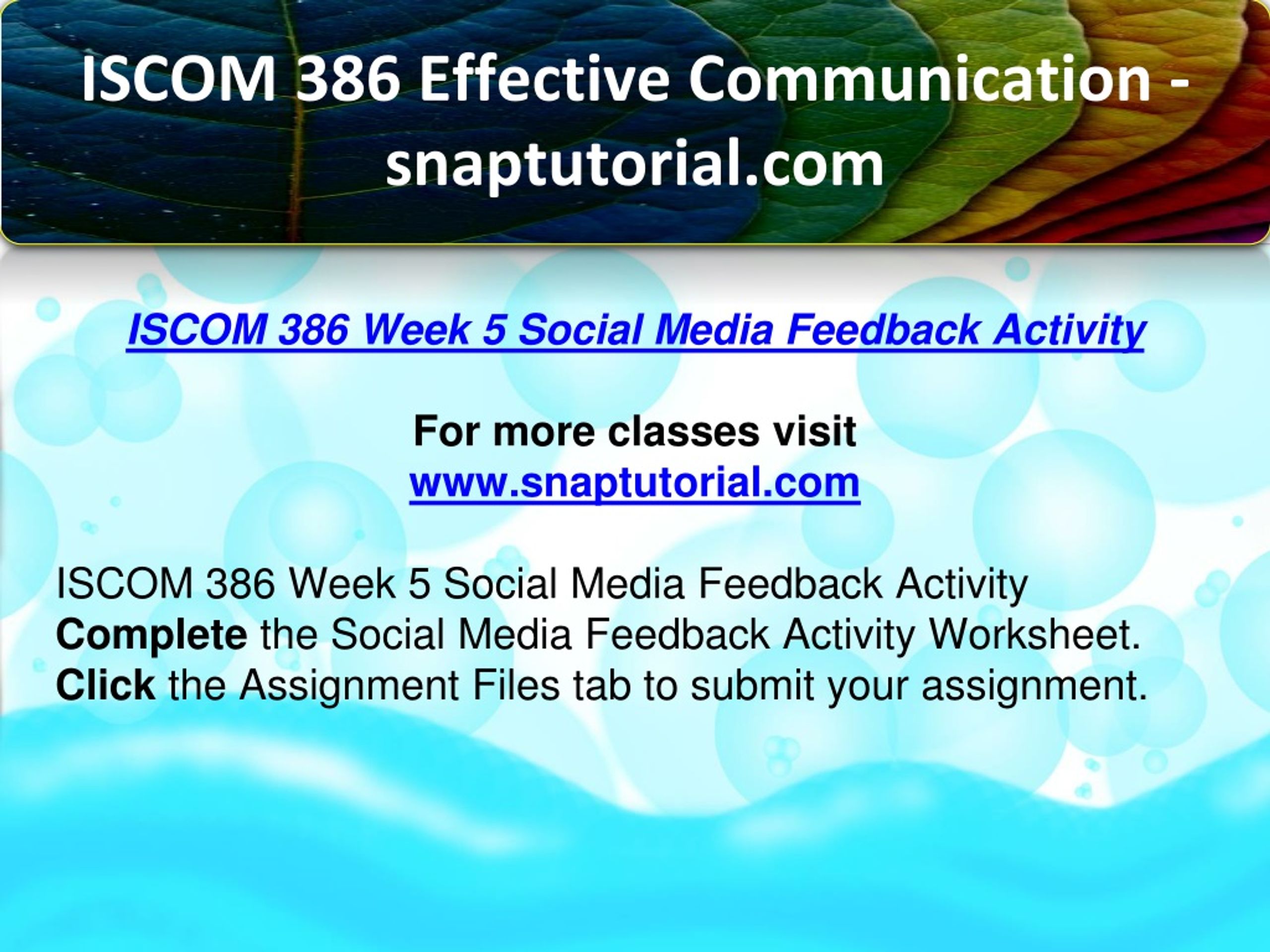 ISCOM 386 Effective Communication - snaptutorial.com

ISCOM 386 Week 5 Social Media Feedback Activity

For more classes visit
www.snaptutorial.com

ISCOM 386 Week 5 Social Media Feedback Activity
Complete the Social Media Feedback Activity Worksheet.
Click the Assignment Files tab to submit your assignment.